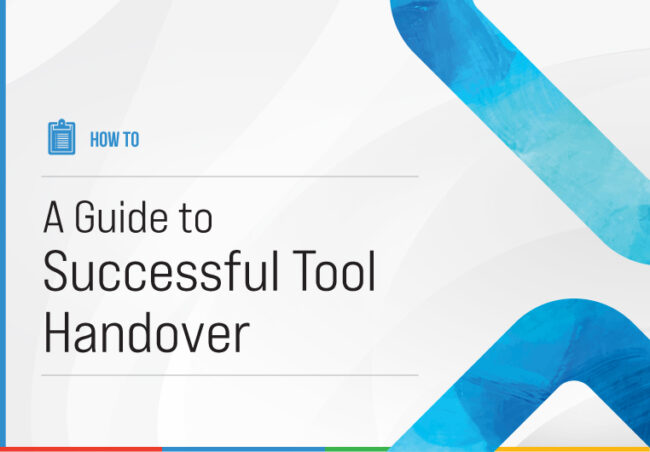 HOW TO

A Guide to
Successful Tool Handover